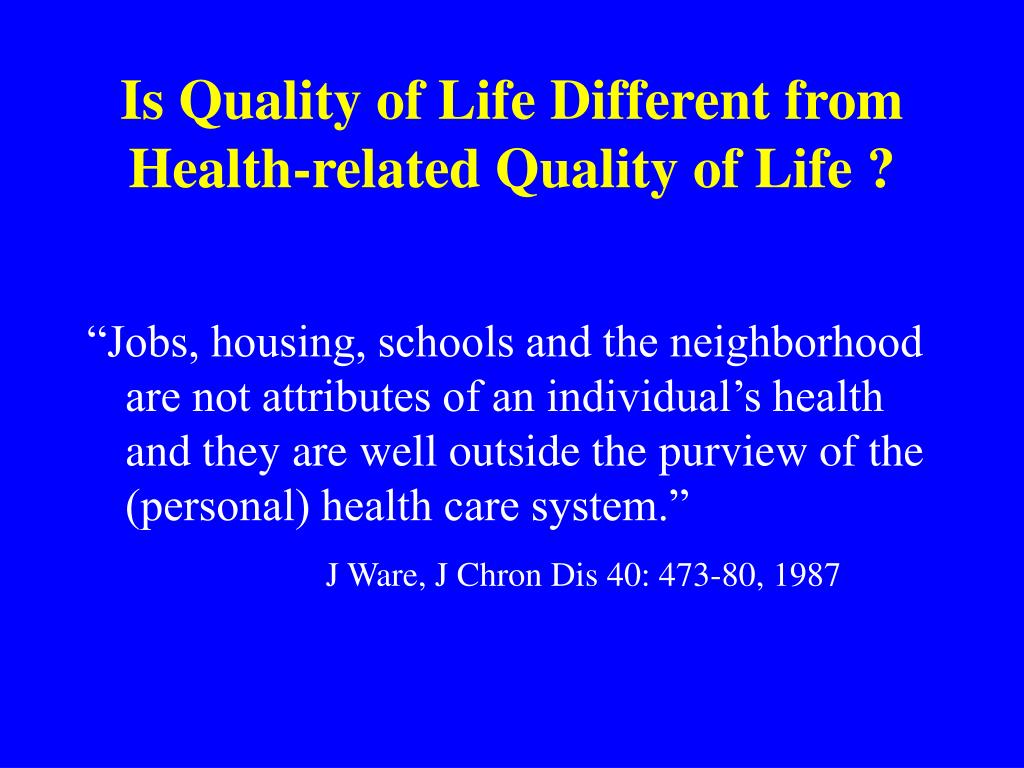 Is Quality of Life Different from Health-related Quality of Life ?

“Jobs, housing, schools and the neighborhood are not attributes of an individual’s health and they are well outside the purview of the (personal) health care system.”

J Ware, J Chron Dis 40: 473-80, 1987